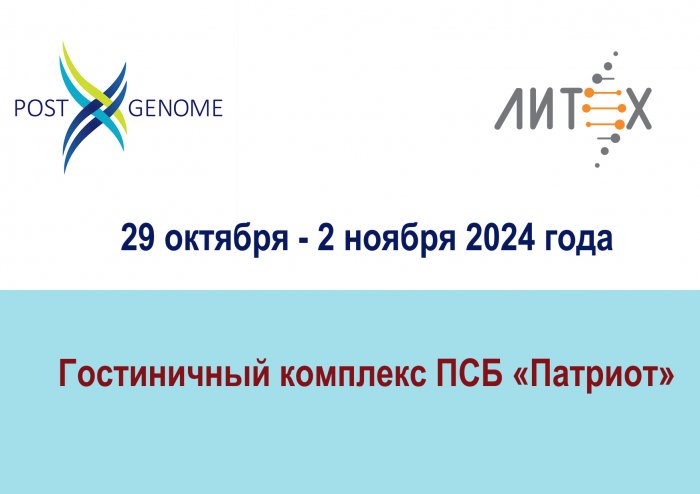 POST GENOME

ЛИТЕХ

29 октября - 2 ноября 2024 года

Гостиничный комплекс ПСБ «Патриот»